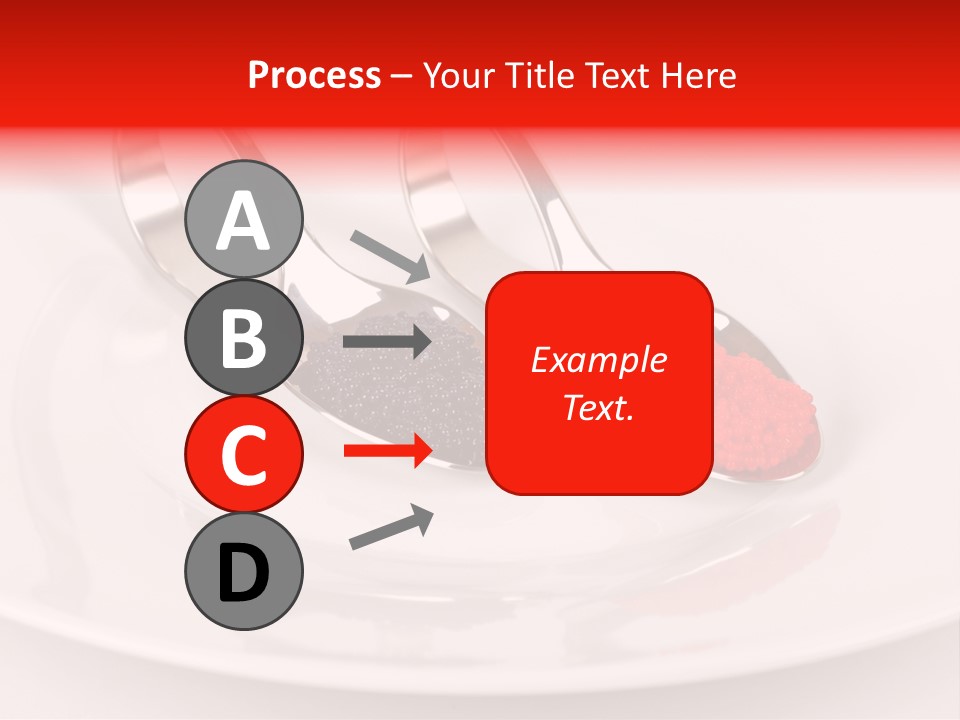 Process – Your Title Text Here

A

B

C

D

Example Text.